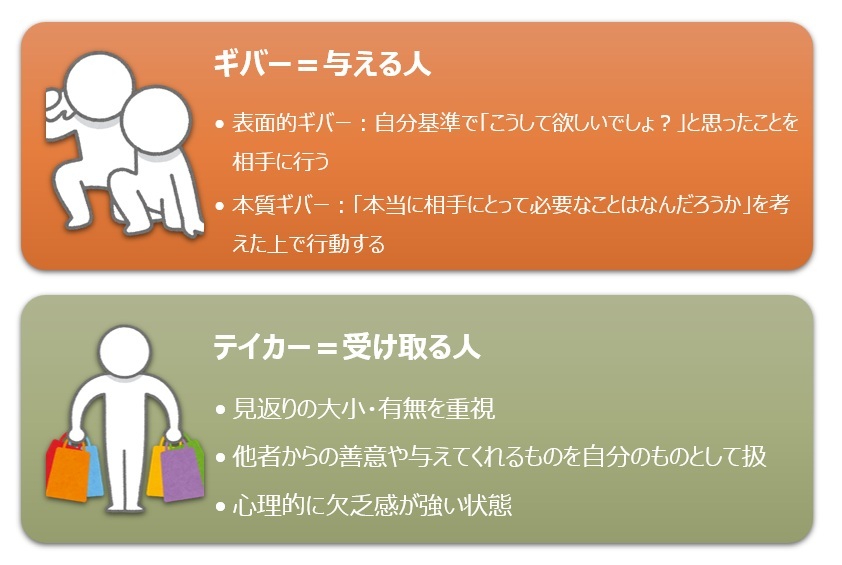 ギバー＝与える人

• 表面的ギバー：自分基準で「こうして欲しいでしょ？」と思ったことを相手に行う

• 本質ギバー：「本当に相手にとって必要なことはなんだろうか」を考えた上で行動する

テイカー＝受け取る人

• 見返りの大小・有無を重視

• 他者からの善意や与えてくれるものを自分のものとして扱

• 心理的に欠乏感が強い状態